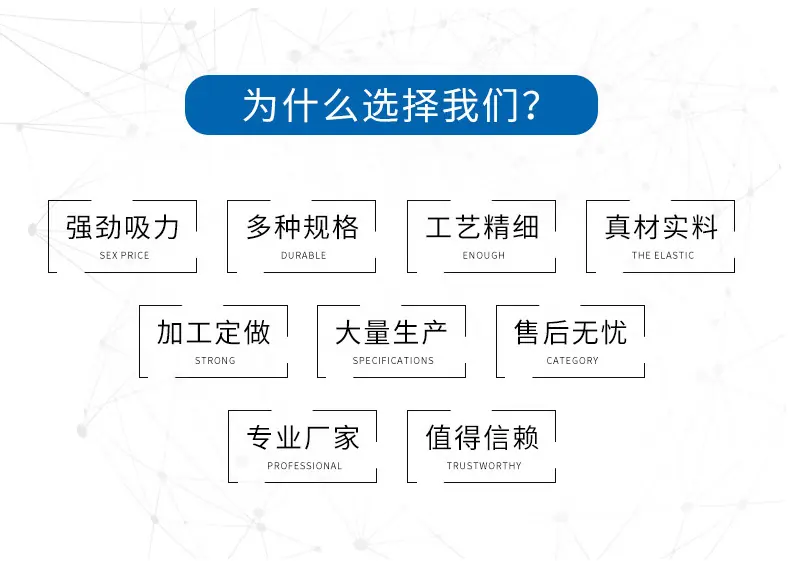 为什么选择我们?

强劲吸力
SEX PRICE

多种规格
DURABLE

工艺精细
ENOUGH

真材实料
THE ELASTIC

加工定做
STRONG

大量生产
SPECIFICATIONS

售后无忧
CATEGORY

专业厂家
PROFESSIONAL

值得信赖
TRUSTWORTHY